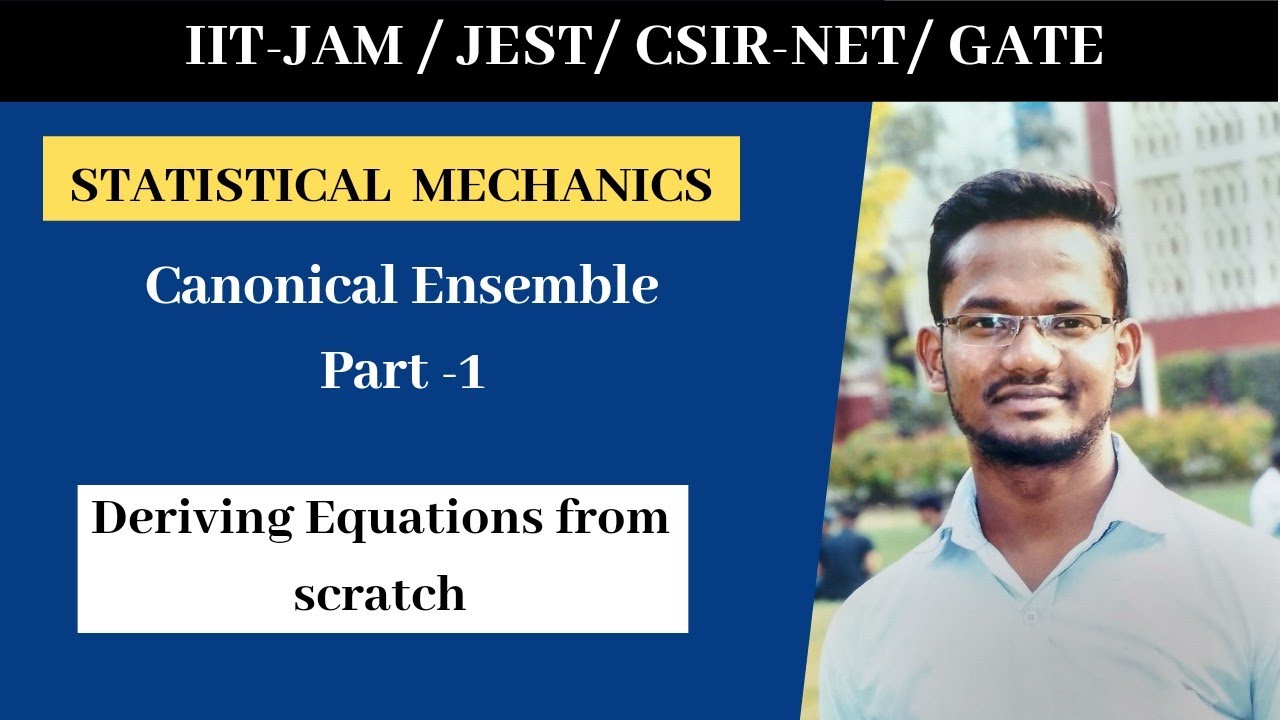 IIT-JAM / JEST/ CSIR-NET/ GATE

STATISTICAL MECHANICS

Canonical Ensemble

Part -1

Deriving Equations from scratch